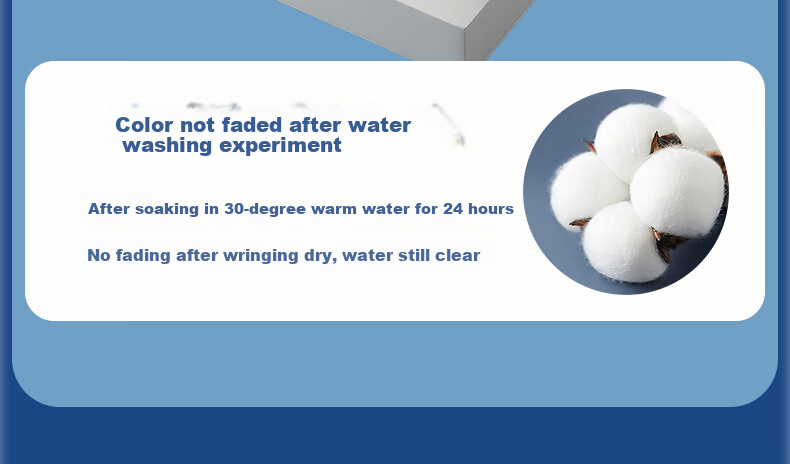 Color not faded after water washing experiment

After soaking in 30-degree warm water for 24 hours

No fading after wringing dry, water still clear